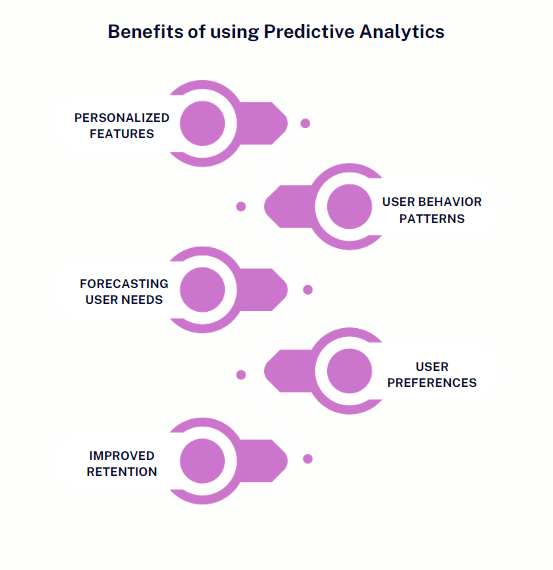 Benefits of using Predictive Analytics

PERSONALIZED FEATURES

USER BEHAVIOR PATTERNS

FORECASTING USER NEEDS

USER PREFERENCES

IMPROVED RETENTION